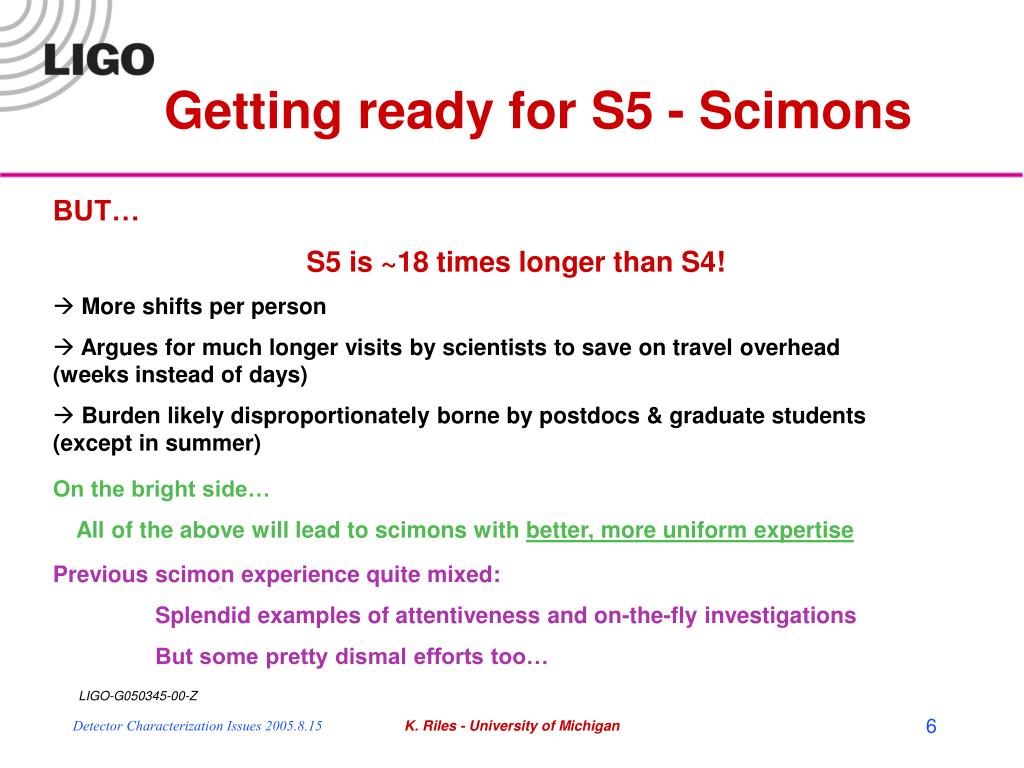 LIGO

Getting ready for S5 - Scimons

BUT…

S5 is ~18 times longer than S4!

→ More shifts per person

→ Argues for much longer visits by scientists to save on travel overhead (weeks instead of days)

→ Burden likely disproportionately borne by postdocs & graduate students (except in summer)

On the bright side…

All of the above will lead to scimons with better, more uniform expertise

Previous scimon experience quite mixed:

Splendid examples of attentiveness and on-the-fly investigations

But some pretty dismal efforts too…

LIGO-G050345-00-Z

Detector Characterization Issues 2005.8.15

K. Riles - University of Michigan

6